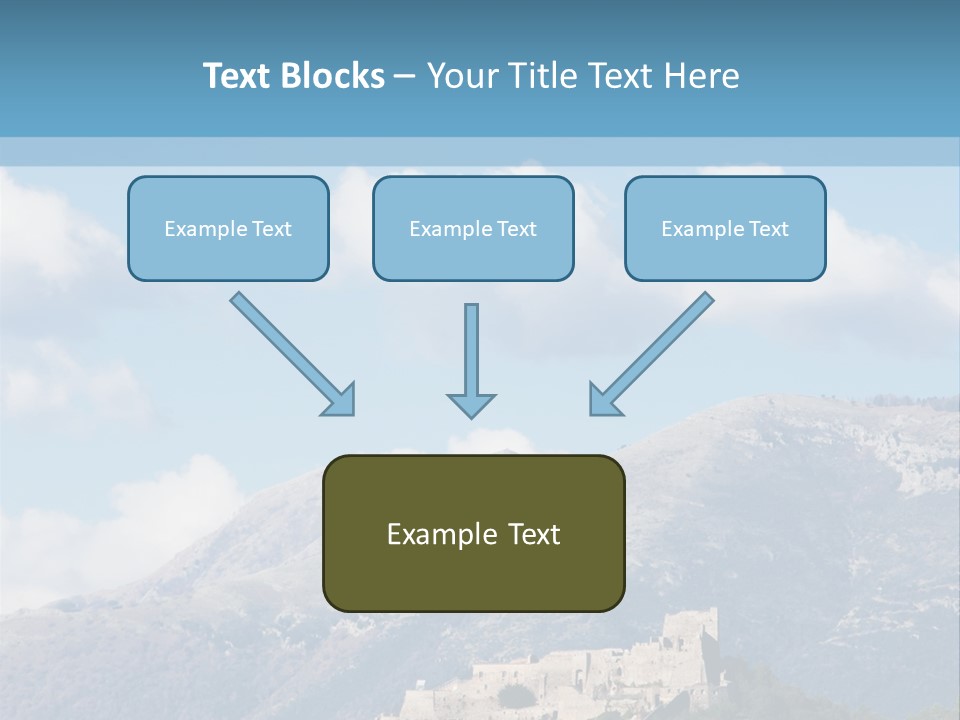 Text Blocks – Your Title Text Here

Example Text

Example Text

Example Text

Example Text